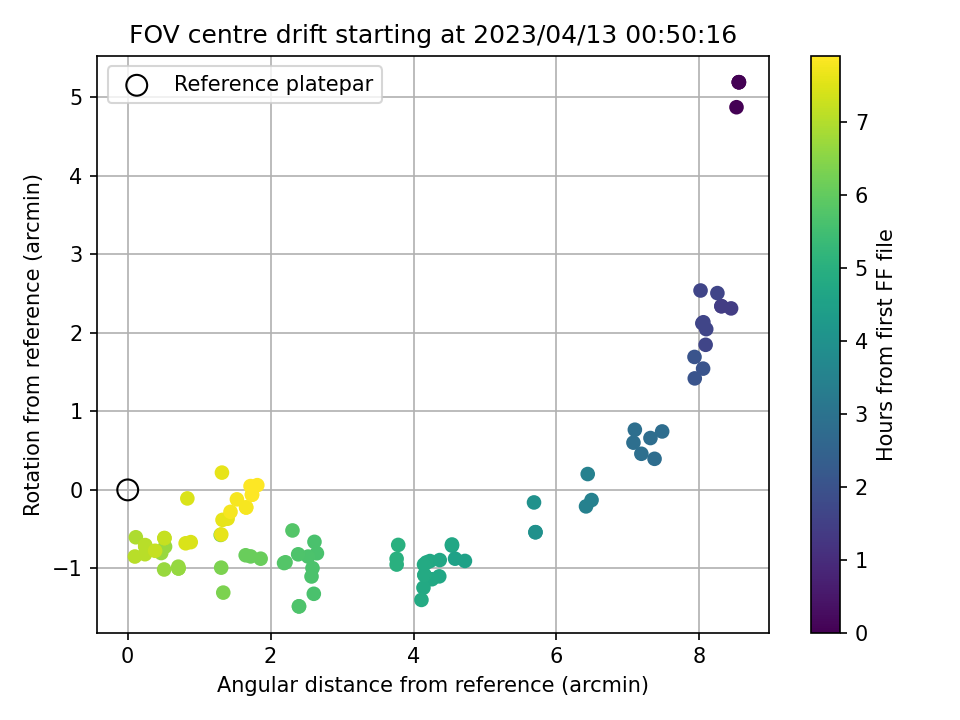 FOV centre drift starting at 2023/04/13 00:50:16

Reference platepar

Rotation from reference (arcmin)

5
4
3
2
1
0
−1

0
2
4
6
8

Angular distance from reference (arcmin)

Hours from first FF file

7
6
5
4
3
2
1
0